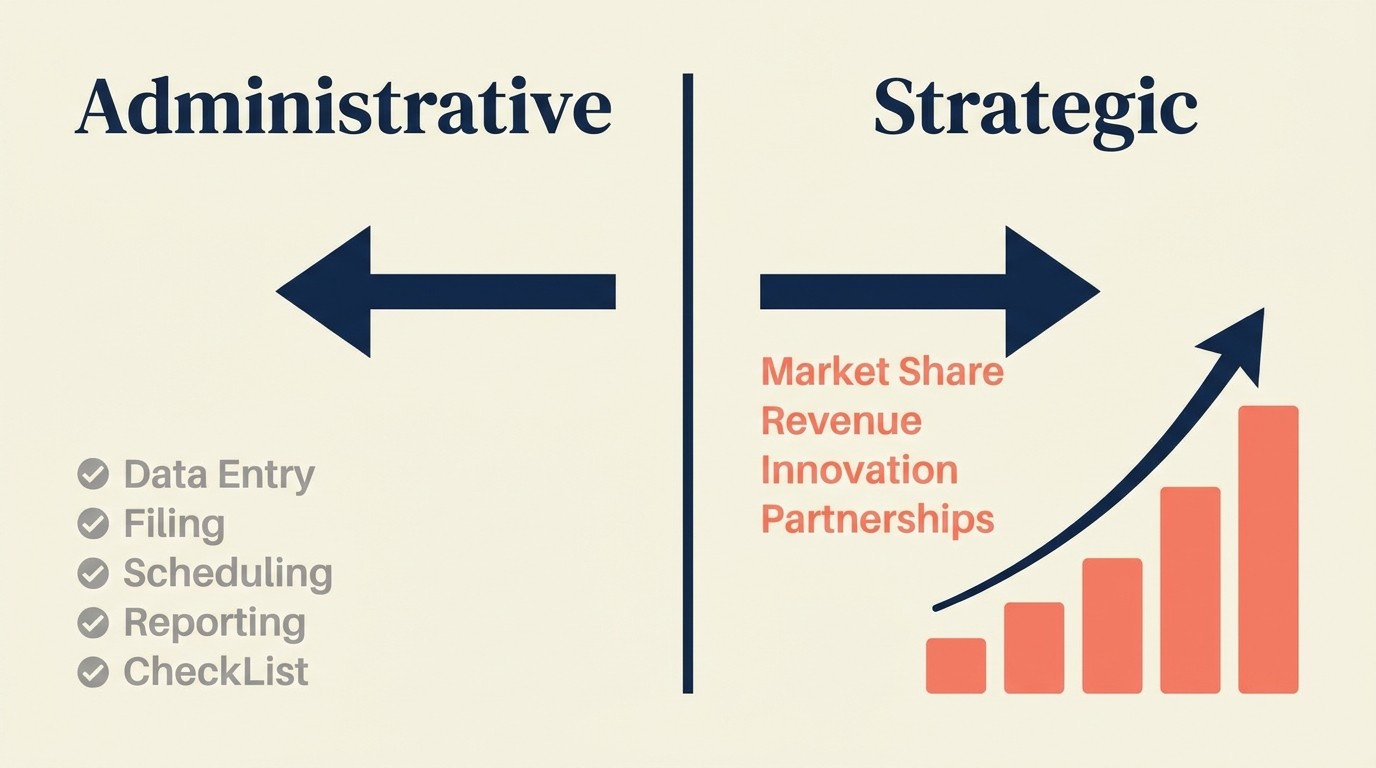 Administrative

Data Entry
Filing
Scheduling
Reporting
CheckList

Strategic

Market Share
Revenue
Innovation
Partnerships